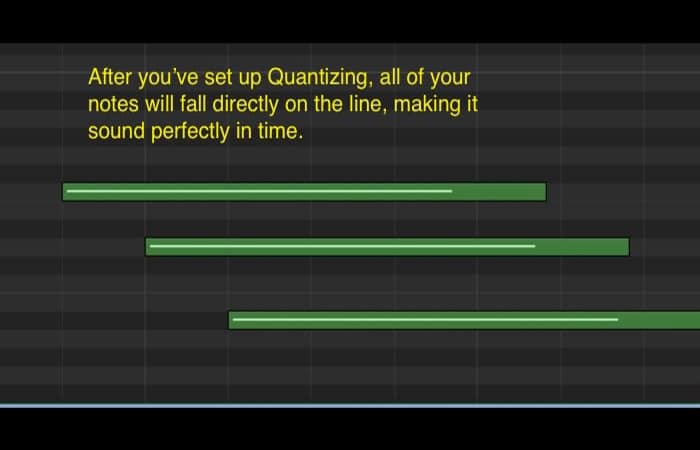 After you've set up Quantizing, all of your notes will fall directly on the line, making it sound perfectly in time.